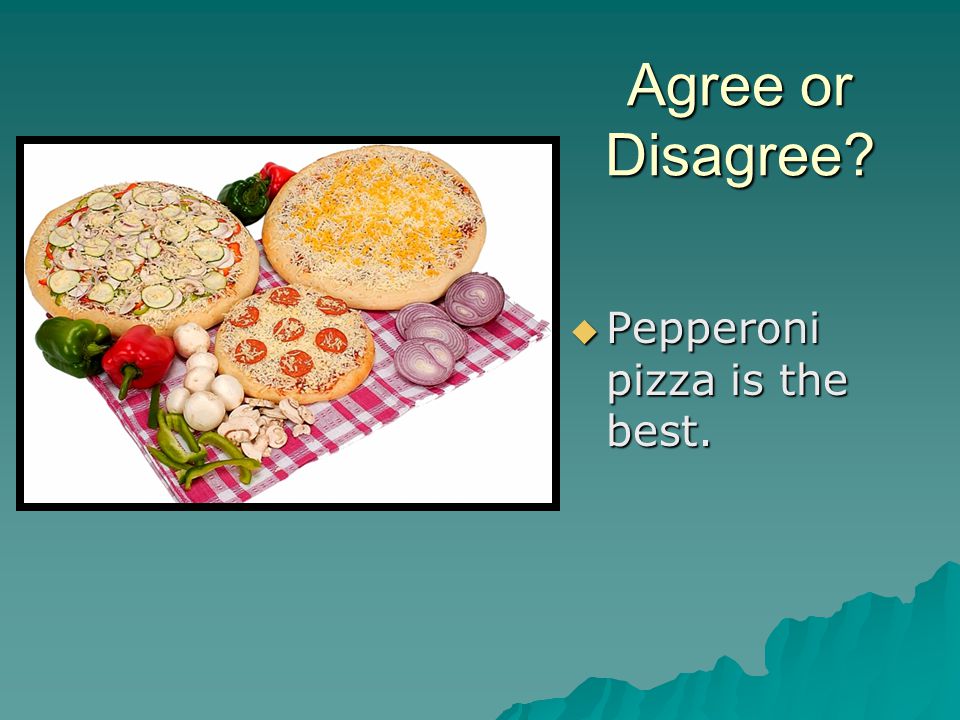 Agree or Disagree?

◆ Pepperoni pizza is the best.